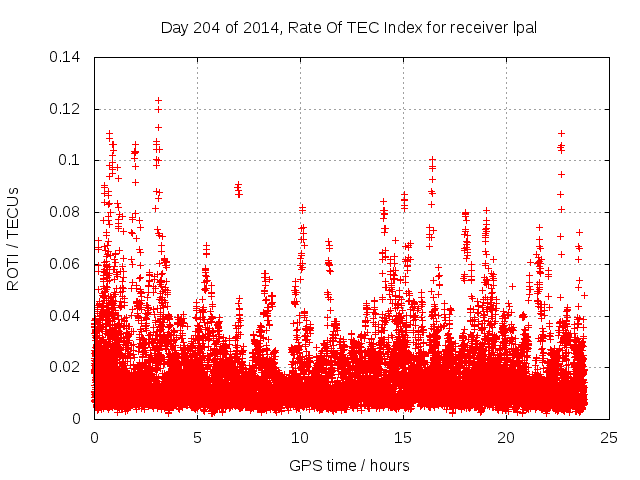 Day 204 of 2014, Rate Of TEC Index for receiver lpal

ROTI / TECUs

0.14
0.12
0.1
0.08
0.06
0.04
0.02
0

0
5
10
15
20
25

GPS time / hours